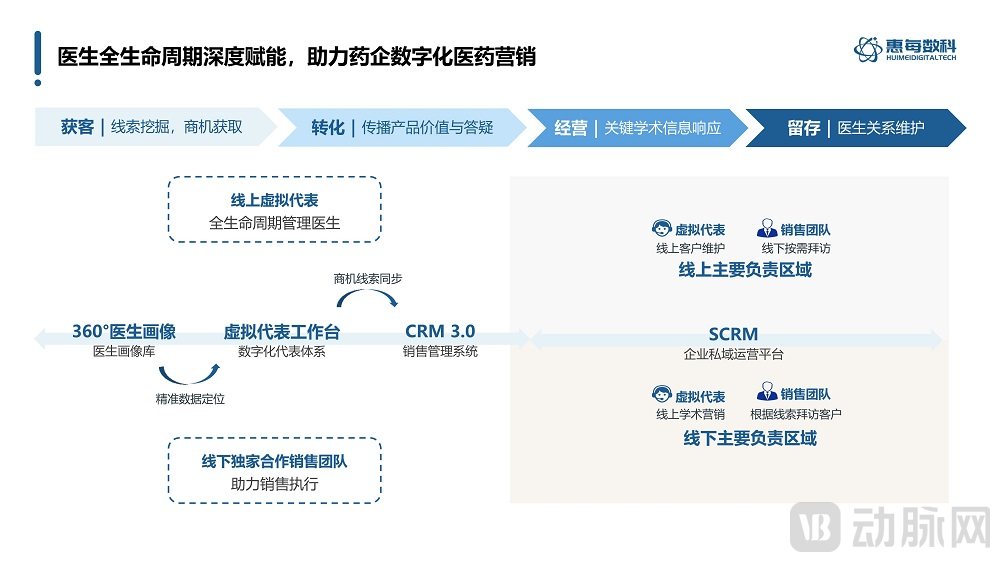 医生全生命周期深度赋能，助力药企数字化医药营销

惠每数科
HUIMEIDIGITALTECH

获客 | 线索挖掘，商机获取

转化 | 传播产品价值与答疑

经营 | 关键学术信息响应

留存 | 医生关系维护

线上虚拟代表
全生命周期管理医生

商机线索同步

360°医生画像
医生画像库

虚拟代表工作台
数字化代表体系

CRM 3.0
销售管理系统

精准数据定位

线下独家合作销售团队
助力销售执行

虚拟代表
线上客户维护

销售团队
线下按需拜访

线上主要负责区域

SCRM
企业私域运营平台

虚拟代表
线上学术营销

销售团队
根据线索拜访客户

线下主要负责区域

动脉网